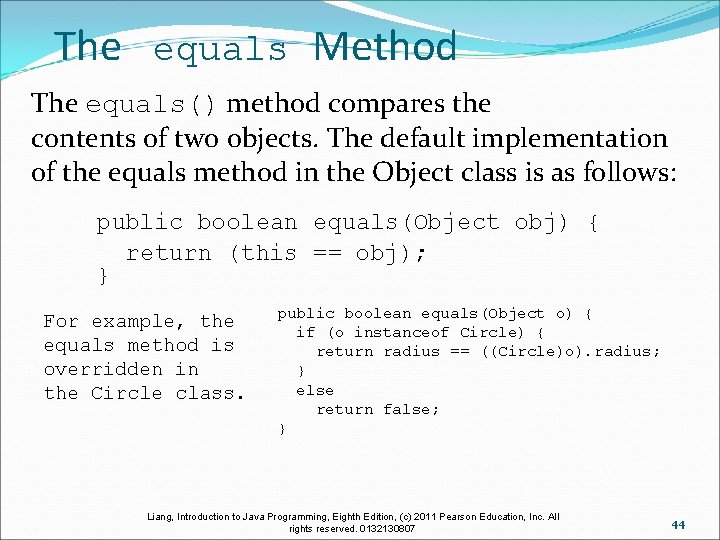 The equals Method

The equals() method compares the contents of two objects. The default implementation of the equals method in the Object class is as follows:

public boolean equals(Object obj) {
  return (this == obj);
}

For example, the equals method is overridden in the Circle class.

public boolean equals(Object o) {
  if (o instanceof Circle) {
    return radius == ((Circle)o).radius;
  }
  else
    return false;
}

Liang, Introduction to Java Programming, Eighth Edition, (c) 2011 Pearson Education, Inc. All rights reserved. 0132130807

44